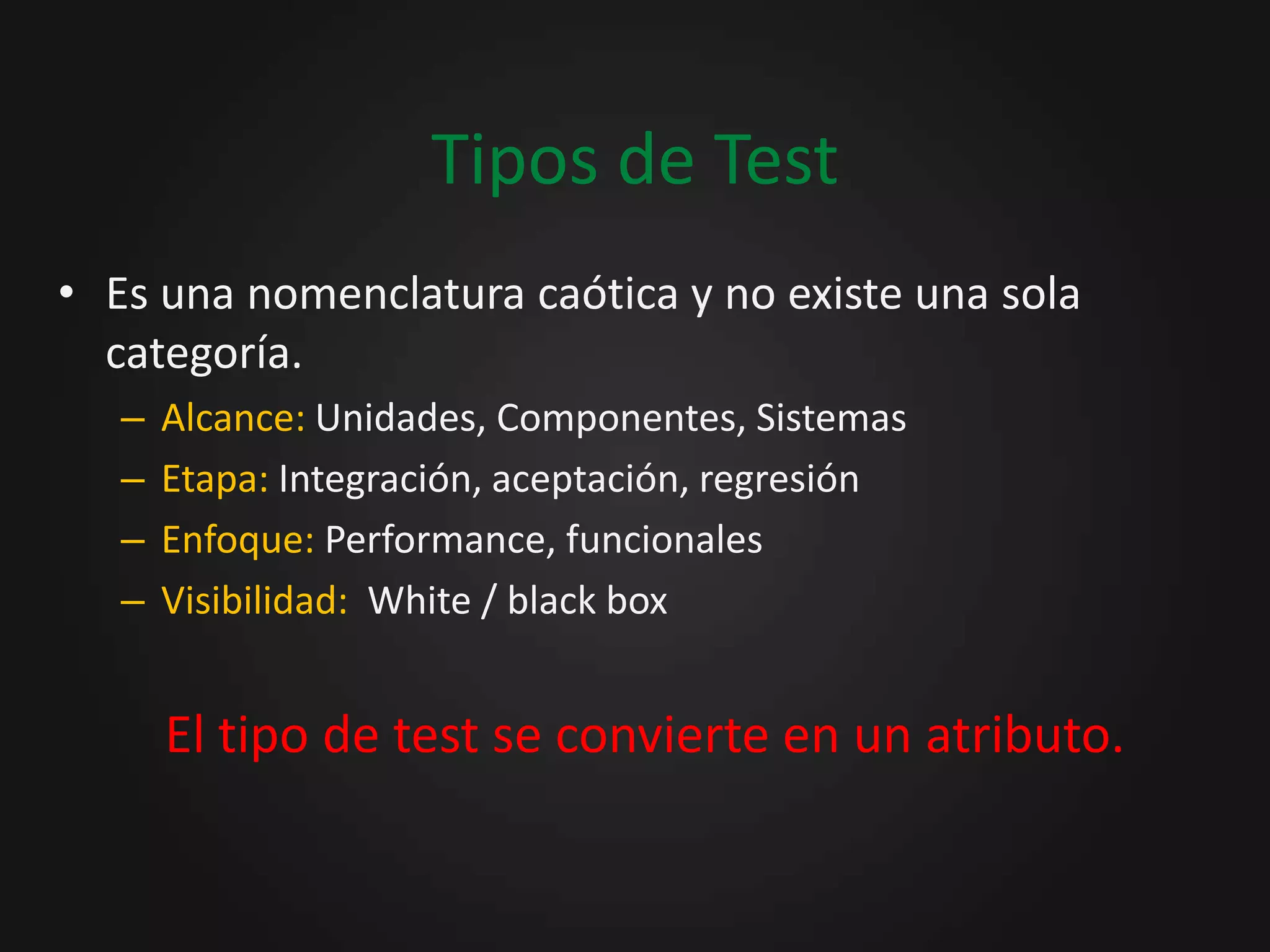 Tipos de Test

• Es una nomenclatura caótica y no existe una sola categoría.
 – Alcance: Unidades, Componentes, Sistemas
 – Etapa: Integración, aceptación, regresión
 – Enfoque: Performance, funcionales
 – Visibilidad: White / black box

El tipo de test se convierte en un atributo.